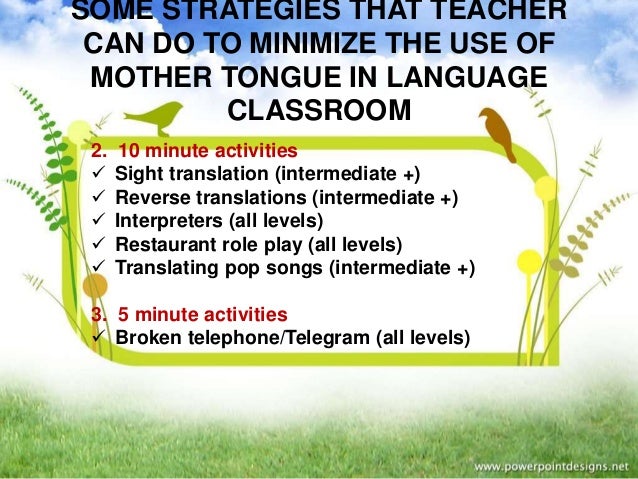 SOME STRATEGIES THAT TEACHER CAN DO TO MINIMIZE THE USE OF MOTHER TONGUE IN LANGUAGE CLASSROOM

2. 10 minute activities
✓ Sight translation (intermediate +)
✓ Reverse translations (intermediate +)
✓ Interpreters (all levels)
✓ Restaurant role play (all levels)
✓ Translating pop songs (intermediate +)

3. 5 minute activities
✓ Broken telephone/Telegram (all levels)

www.powerpointdesigns.net